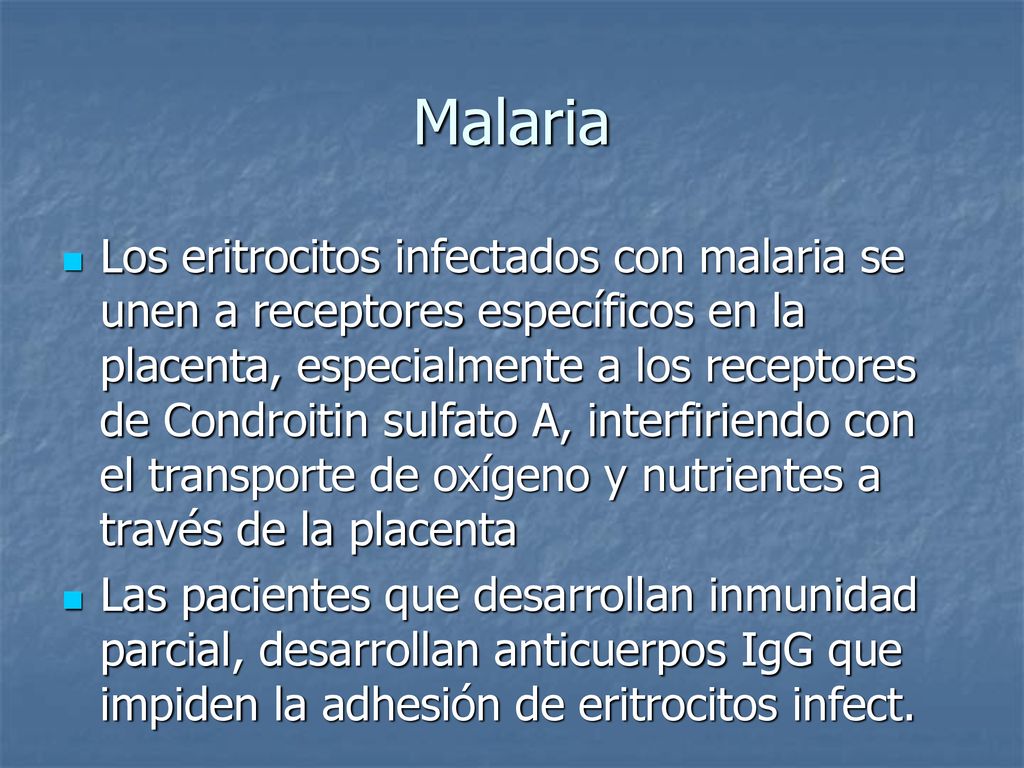 Malaria

Los eritrocitos infectados con malaria se unen a receptores específicos en la placenta, especialmente a los receptores de Condroitin sulfato A, interfiriendo con el transporte de oxígeno y nutrientes a través de la placenta

Las pacientes que desarrollan inmunidad parcial, desarrollan anticuerpos IgG que impiden la adhesión de eritrocitos infect.